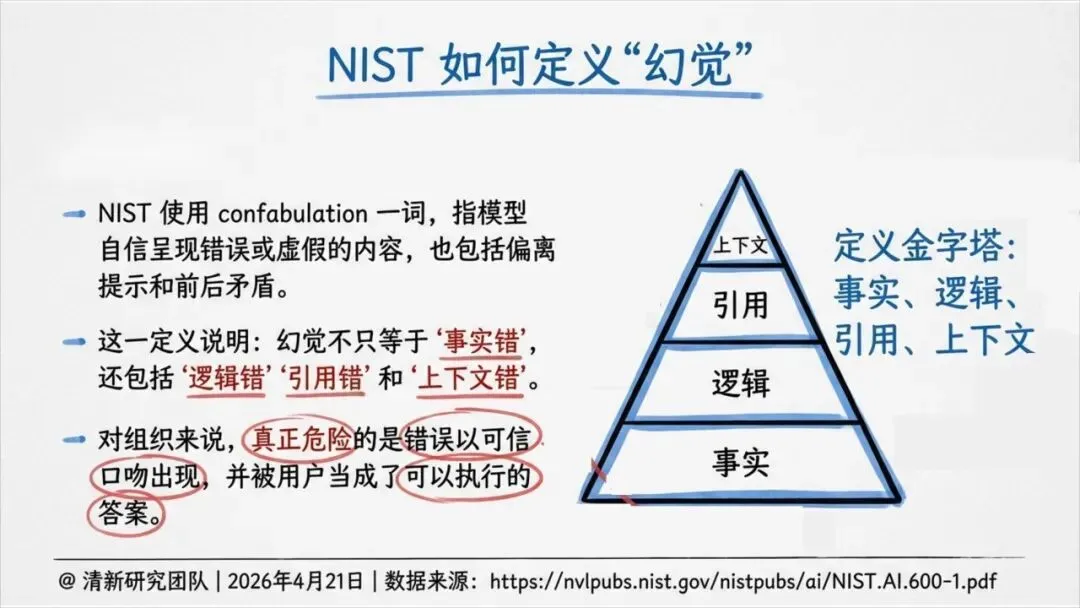 NIST 如何定义“幻觉”

NIST 使用 confabulation 一词，指模型自信呈现错误或虚假的内容，也包括偏离提示和前后矛盾。

这一定义说明：幻觉不只等于‘事实错’，还包括‘逻辑错’‘引用错’和‘上下文错’。

对组织来说，真正危险的是错误以可信口吻出现，并被用户当成了可以执行的答案。

上下文
引用
逻辑
事实

定义金字塔：事实、逻辑、引用、上下文

@ 清新研究团队 | 2026年4月21日 | 数据来源：https://nvlpubs.nist.gov/nistpubs/ai/NIST.AI.600-1.pdf